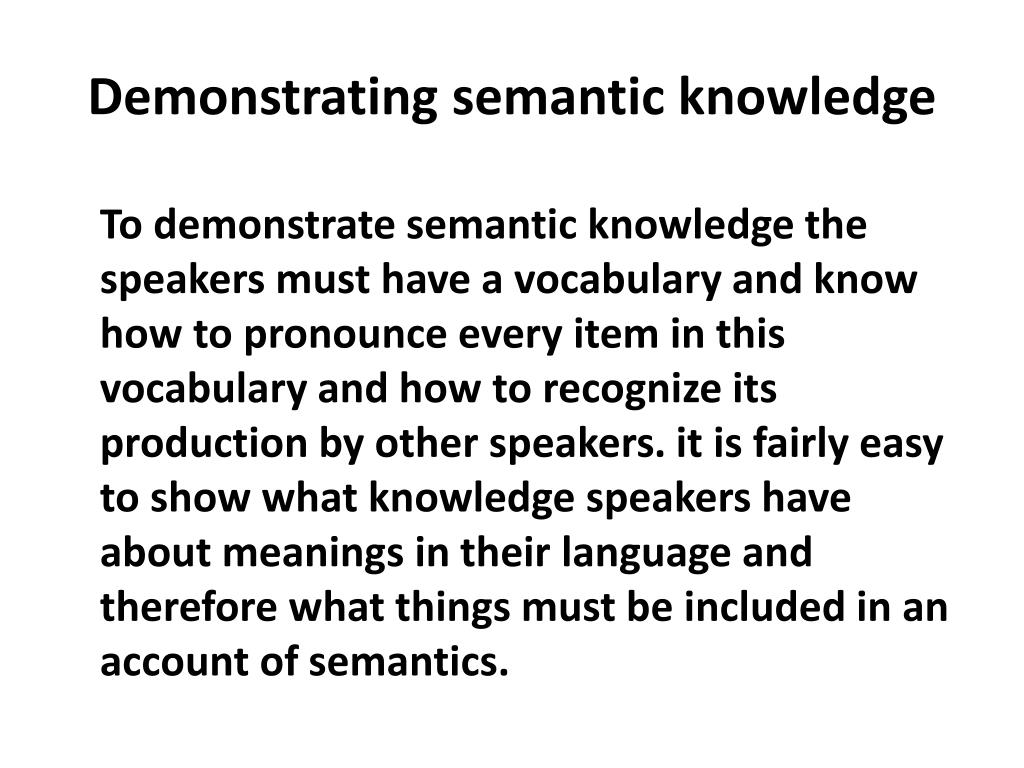 Demonstrating semantic knowledge

To demonstrate semantic knowledge the speakers must have a vocabulary and know how to pronounce every item in this vocabulary and how to recognize its production by other speakers. it is fairly easy to show what knowledge speakers have about meanings in their language and therefore what things must be included in an account of semantics.